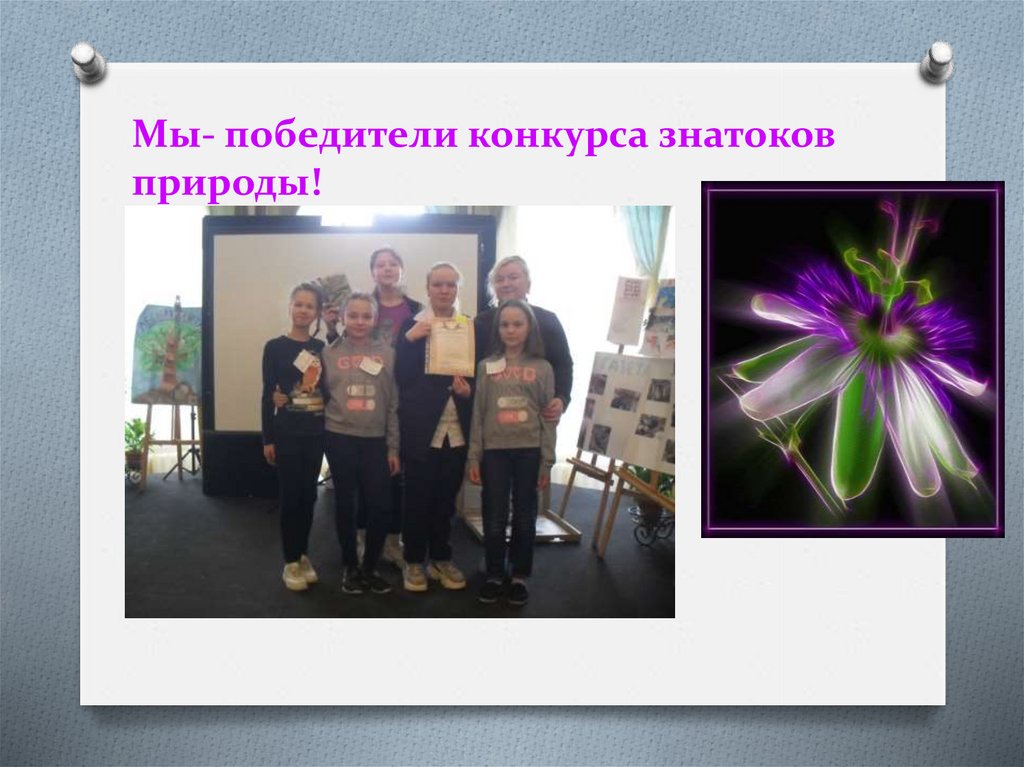 Мы- победители конкурса знатоков природы!